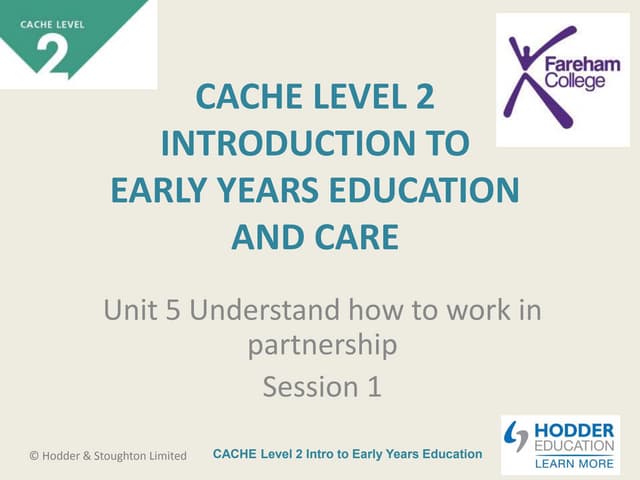 CACHE LEVEL
2

Fareham College

CACHE LEVEL 2
INTRODUCTION TO
EARLY YEARS EDUCATION
AND CARE

Unit 5 Understand how to work in partnership

Session 1

© Hodder & Stoughton Limited

CACHE Level 2 Intro to Early Years Education

HODDER EDUCATION
LEARN MORE